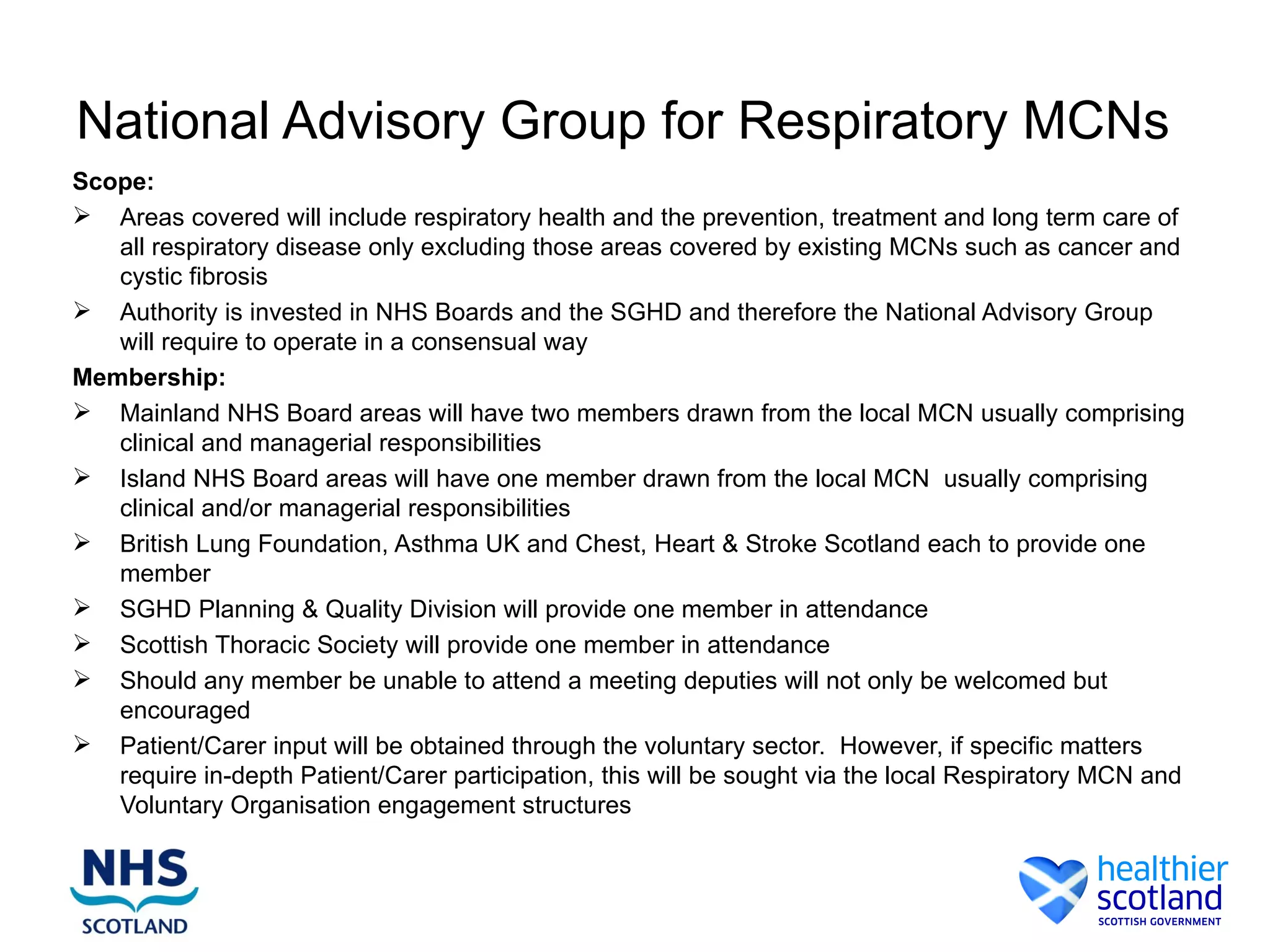 National Advisory Group for Respiratory MCNs

Scope:

➢ Areas covered will include respiratory health and the prevention, treatment and long term care of all respiratory disease only excluding those areas covered by existing MCNs such as cancer and cystic fibrosis

➢ Authority is invested in NHS Boards and the SGHD and therefore the National Advisory Group will require to operate in a consensual way

Membership:

➢ Mainland NHS Board areas will have two members drawn from the local MCN usually comprising clinical and managerial responsibilities

➢ Island NHS Board areas will have one member drawn from the local MCN usually comprising clinical and/or managerial responsibilities

➢ British Lung Foundation, Asthma UK and Chest, Heart & Stroke Scotland each to provide one member

➢ SGHD Planning & Quality Division will provide one member in attendance

➢ Scottish Thoracic Society will provide one member in attendance

➢ Should any member be unable to attend a meeting deputies will not only be welcomed but encouraged

➢ Patient/Carer input will be obtained through the voluntary sector. However, if specific matters require in-depth Patient/Carer participation, this will be sought via the local Respiratory MCN and Voluntary Organisation engagement structures

NHS SCOTLAND

healthier scotland SCOTTISH GOVERNMENT